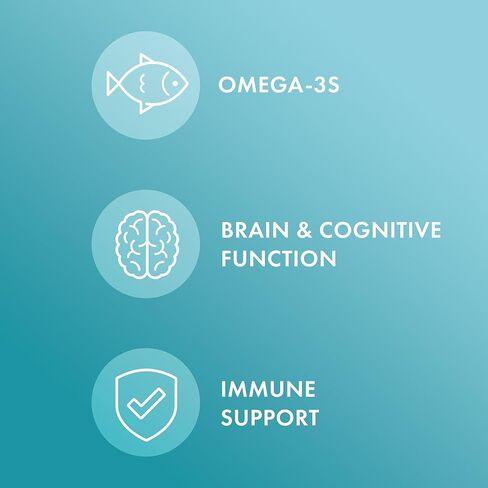 OMEGA-3S

BRAIN & COGNITIVE FUNCTION

IMMUNE SUPPORT